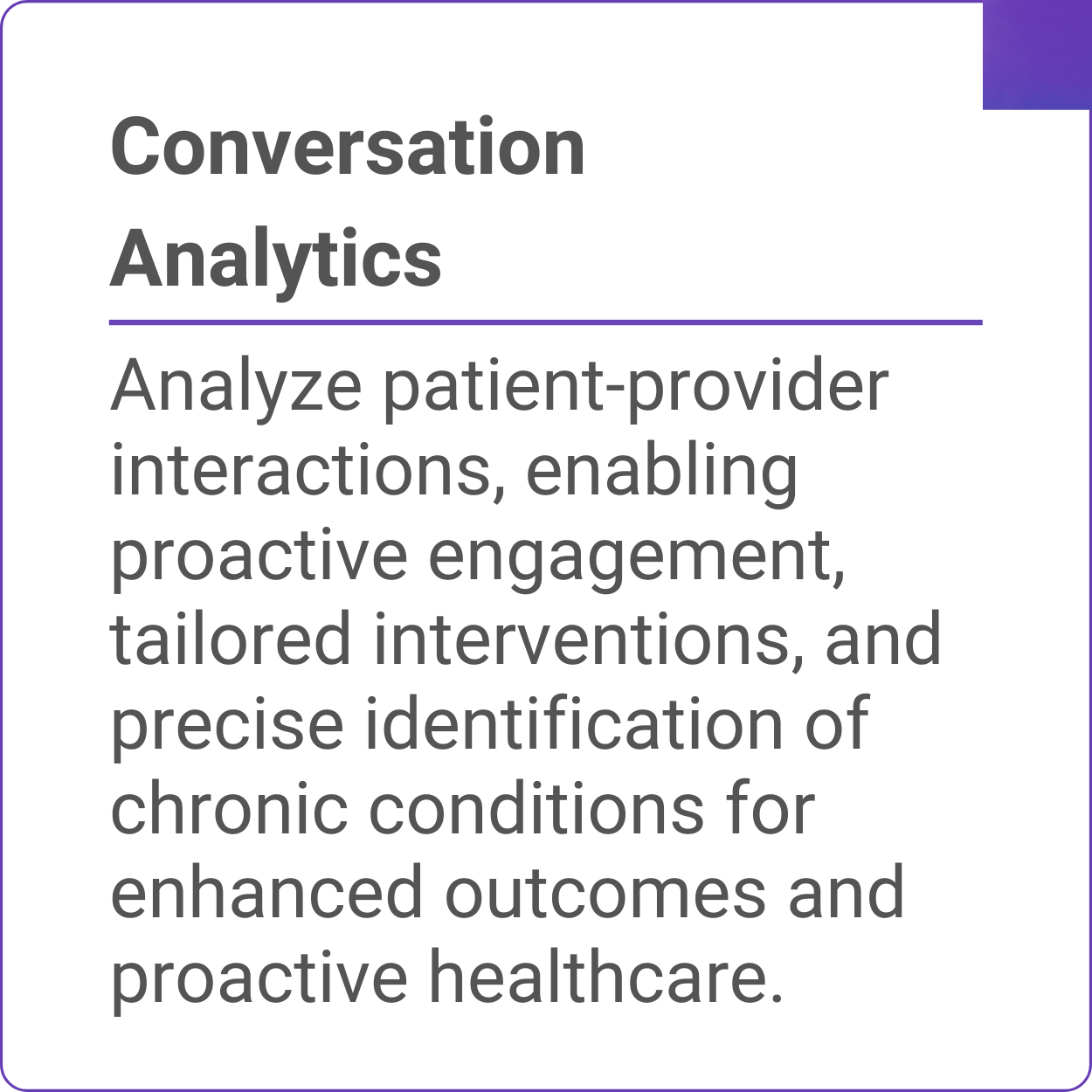 Conversation Analytics

Analyze patient-provider interactions, enabling proactive engagement, tailored interventions, and precise identification of chronic conditions for enhanced outcomes and proactive healthcare.